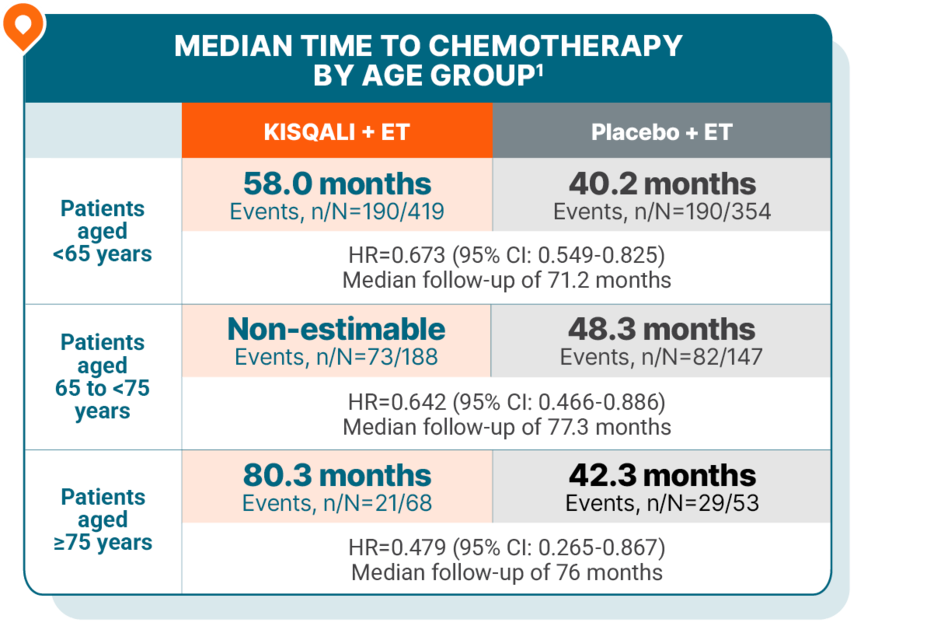 MEDIAN TIME TO CHEMOTHERAPY BY AGE GROUP$^1$

| | KISQALI + ET | Placebo + ET |
|---|---|---|
| Patients aged <65 years | 58.0 months Events, n/N=190/419 | 40.2 months Events, n/N=190/354 |
| | HR=0.673 (95% CI: 0.549-0.825) Median follow-up of 71.2 months | |
| Patients aged 65 to <75 years | Non-estimable Events, n/N=73/188 | 48.3 months Events, n/N=82/147 |
| | HR=0.642 (95% CI: 0.466-0.886) Median follow-up of 77.3 months | |
| Patients aged ≥75 years | 80.3 months Events, n/N=21/68 | 42.3 months Events, n/N=29/53 |
| | HR=0.479 (95% CI: 0.265-0.867) Median follow-up of 76 months | |